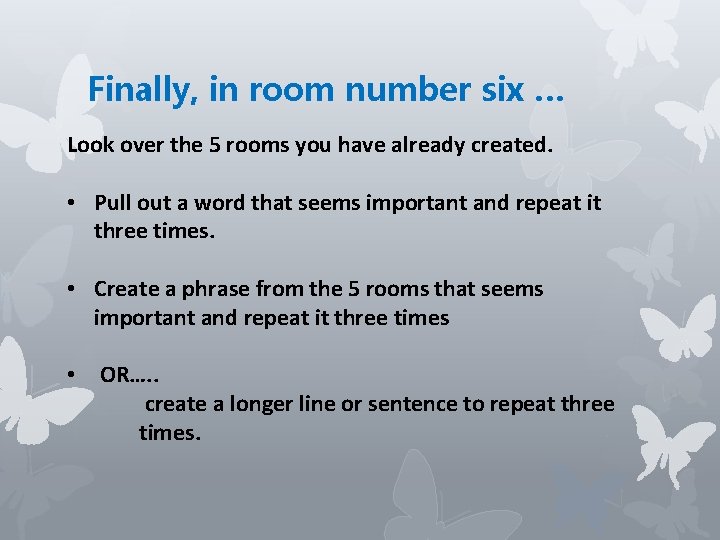 Finally, in room number six …

Look over the 5 rooms you have already created.

• Pull out a word that seems important and repeat it three times.

• Create a phrase from the 5 rooms that seems important and repeat it three times

• OR…..
create a longer line or sentence to repeat three times.